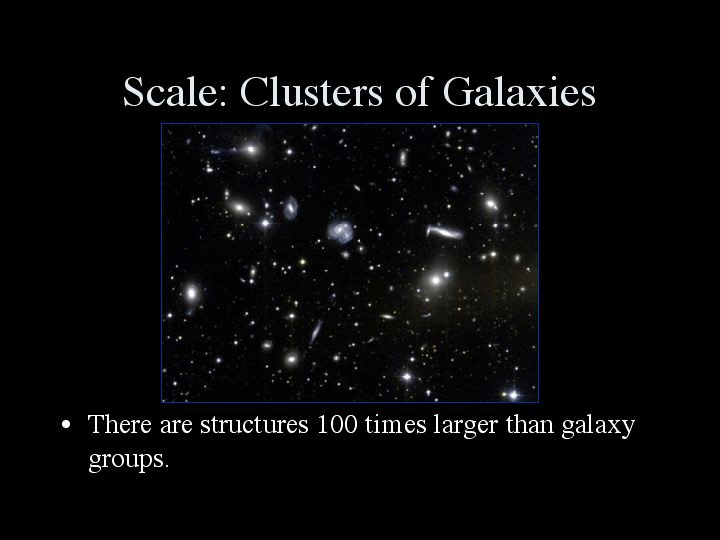 Scale: Clusters of Galaxies

• There are structures 100 times larger than galaxy groups.